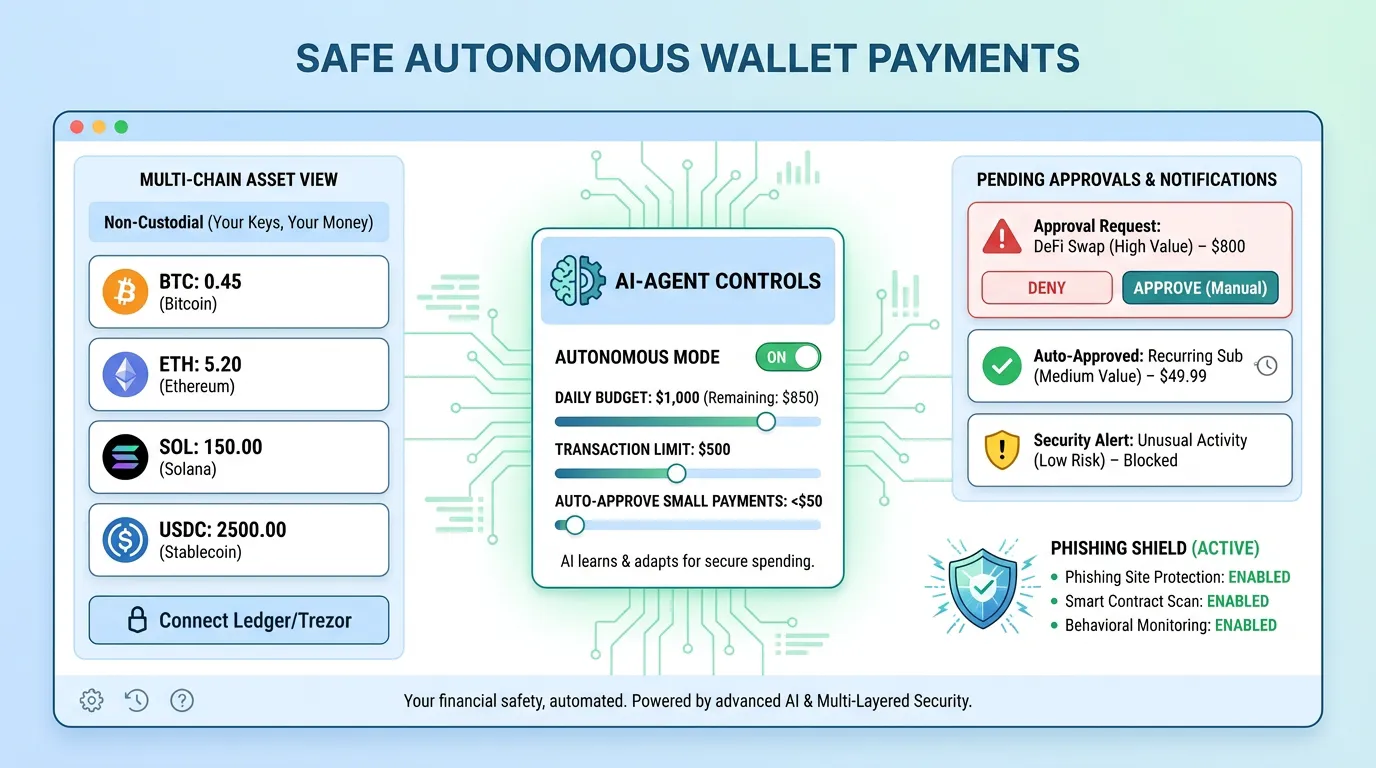 SAFE AUTONOMOUS WALLET PAYMENTS

MULTI-CHAIN ASSET VIEW

Non-Custodial (Your Keys, Your Money)

BTC: 0.45
(Bitcoin)

ETH: 5.20
(Ethereum)

SOL: 150.00
(Solana)

USDC: 2500.00
(Stablecoin)

Connect Ledger/Trezor

AI-AGENT CONTROLS

AUTONOMOUS MODE ON

DAILY BUDGET: $1,000 (Remaining: $850)

TRANSACTION LIMIT: $500

AUTO-APPROVE SMALL PAYMENTS: <$50

AI learns & adapts for secure spending.

PENDING APPROVALS & NOTIFICATIONS

Approval Request:
DeFi Swap (High Value) – $800

DENY

APPROVE (Manual)

Auto-Approved: Recurring Sub (Medium Value) – $49.99

Security Alert: Unusual Activity (Low Risk) – Blocked

PHISHING SHIELD (ACTIVE)

Phishing Site Protection: ENABLED
Smart Contract Scan: ENABLED
Behavioral Monitoring: ENABLED

Your financial safety, automated. Powered by advanced AI & Multi-Layered Security.